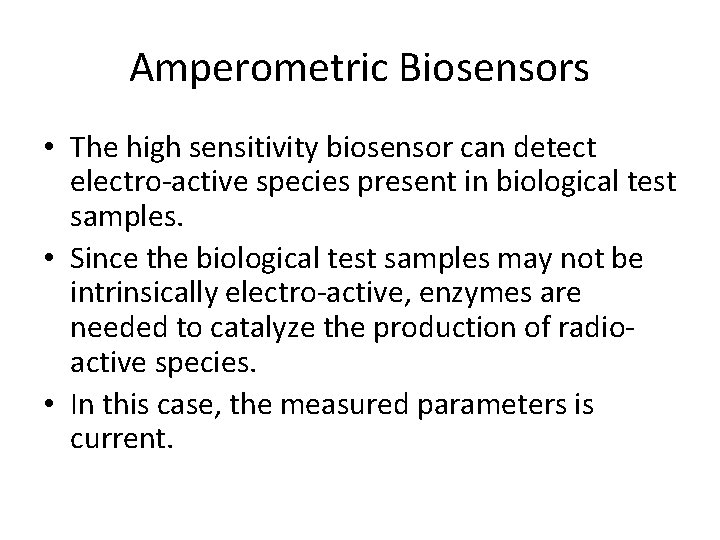 Amperometric Biosensors

• The high sensitivity biosensor can detect electro-active species present in biological test samples.

• Since the biological test samples may not be intrinsically electro-active, enzymes are needed to catalyze the production of radio-active species.

• In this case, the measured parameters is current.